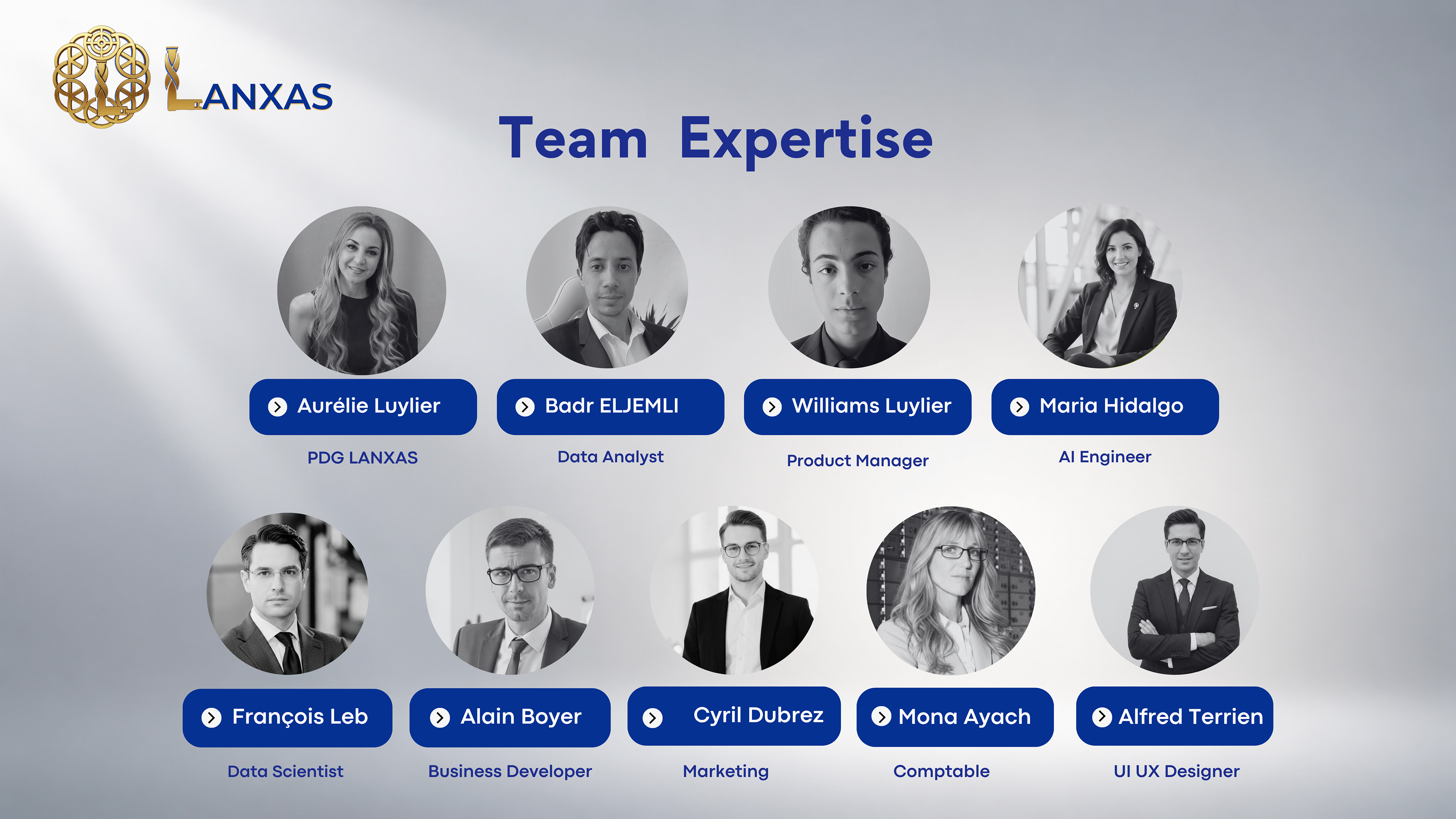 LANXAS

Team Expertise

Aurélie Luylier
PDG LANXAS

Badr ELJEMLI
Data Analyst

Williams Luylier
Product Manager

Maria Hidalgo
AI Engineer

François Leb
Data Scientist

Alain Boyer
Business Developer

Cyril Dubrez
Marketing

Mona Ayach
Comptable

Alfred Terrien
UI UX Designer